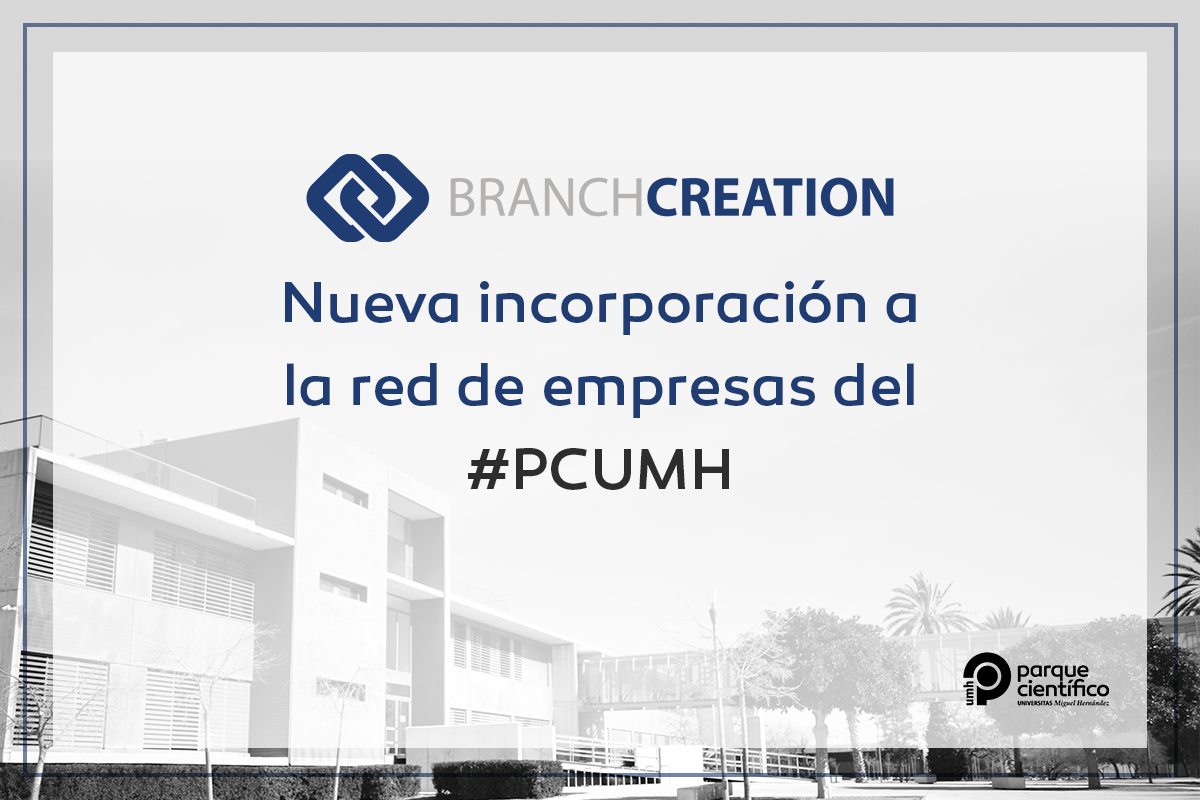 BRANCHCREATION

Nueva incorporación a la red de empresas del #PCUMH

umh parque científico UNIVERSITAS Miguel Hernández